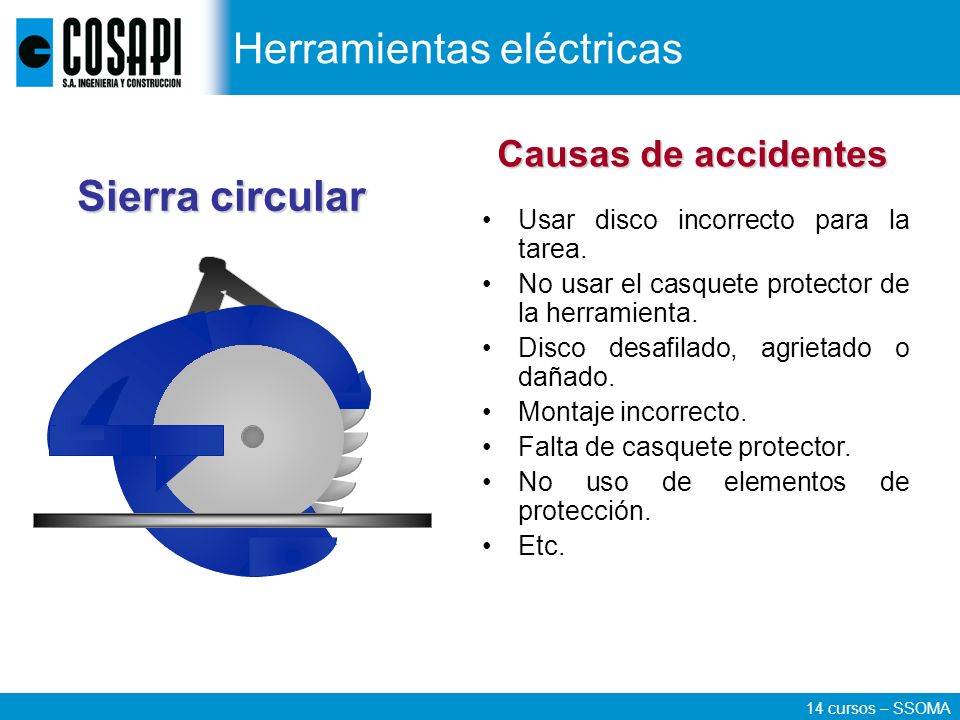 COSAPI
S.A. INGENIERIA Y CONSTRUCCION

Herramientas eléctricas

Sierra circular

Causas de accidentes

• Usar disco incorrecto para la tarea.
• No usar el casquete protector de la herramienta.
• Disco desafilado, agrietado o dañado.
• Montaje incorrecto.
• Falta de casquete protector.
• No uso de elementos de protección.
• Etc.

14 cursos – SSOMA